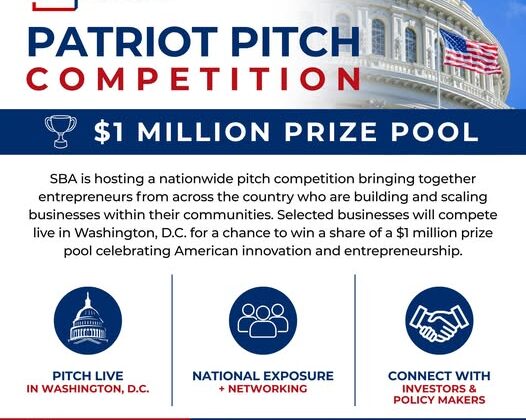 PATRIOT PITCH
COMPETITION

$1 MILLION PRIZE POOL

SBA is hosting a nationwide pitch competition bringing together entrepreneurs from across the country who are building and scaling businesses within their communities. Selected businesses will compete live in Washington, D.C. for a chance to win a share of a $1 million prize pool celebrating American innovation and entrepreneurship.

PITCH LIVE
IN WASHINGTON, D.C.

NATIONAL EXPOSURE
+ NETWORKING

CONNECT WITH
INVESTORS &
POLICY MAKERS